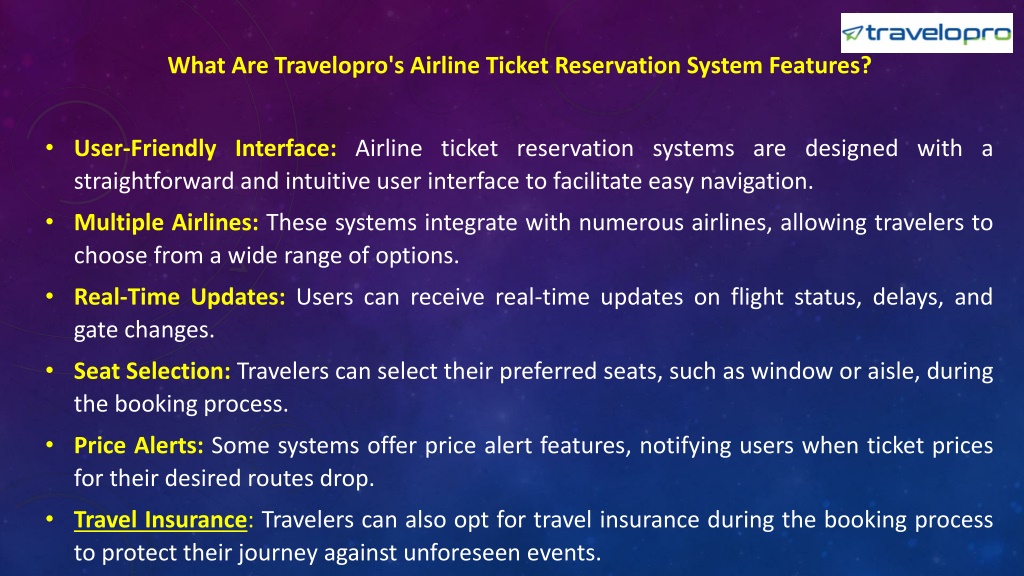 travelopro

What Are Travelopro's Airline Ticket Reservation System Features?

• User-Friendly Interface: Airline ticket reservation systems are designed with a straightforward and intuitive user interface to facilitate easy navigation.
• Multiple Airlines: These systems integrate with numerous airlines, allowing travelers to choose from a wide range of options.
• Real-Time Updates: Users can receive real-time updates on flight status, delays, and gate changes.
• Seat Selection: Travelers can select their preferred seats, such as window or aisle, during the booking process.
• Price Alerts: Some systems offer price alert features, notifying users when ticket prices for their desired routes drop.
• Travel Insurance: Travelers can also opt for travel insurance during the booking process to protect their journey against unforeseen events.